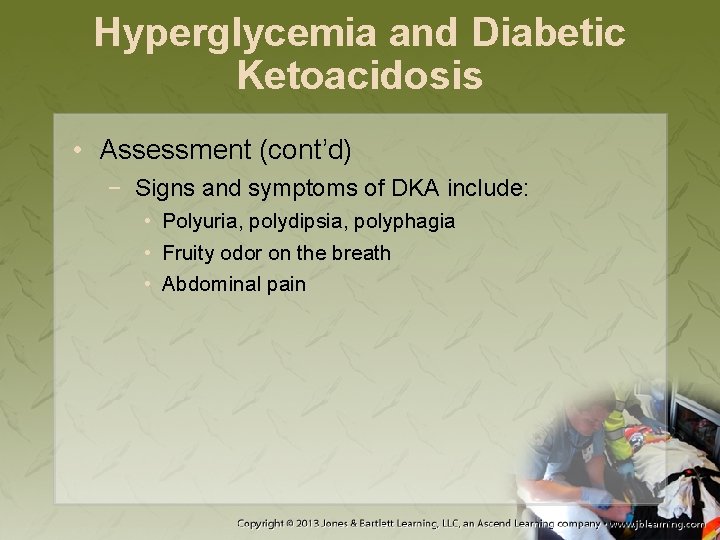 Hyperglycemia and Diabetic Ketoacidosis

• Assessment (cont'd)
 − Signs and symptoms of DKA include:
 • Polyuria, polydipsia, polyphagia
 • Fruity odor on the breath
 • Abdominal pain

Copyright © 2013 Jones & Bartlett Learning, LLC, an Ascend Learning company • www.jblearning.com